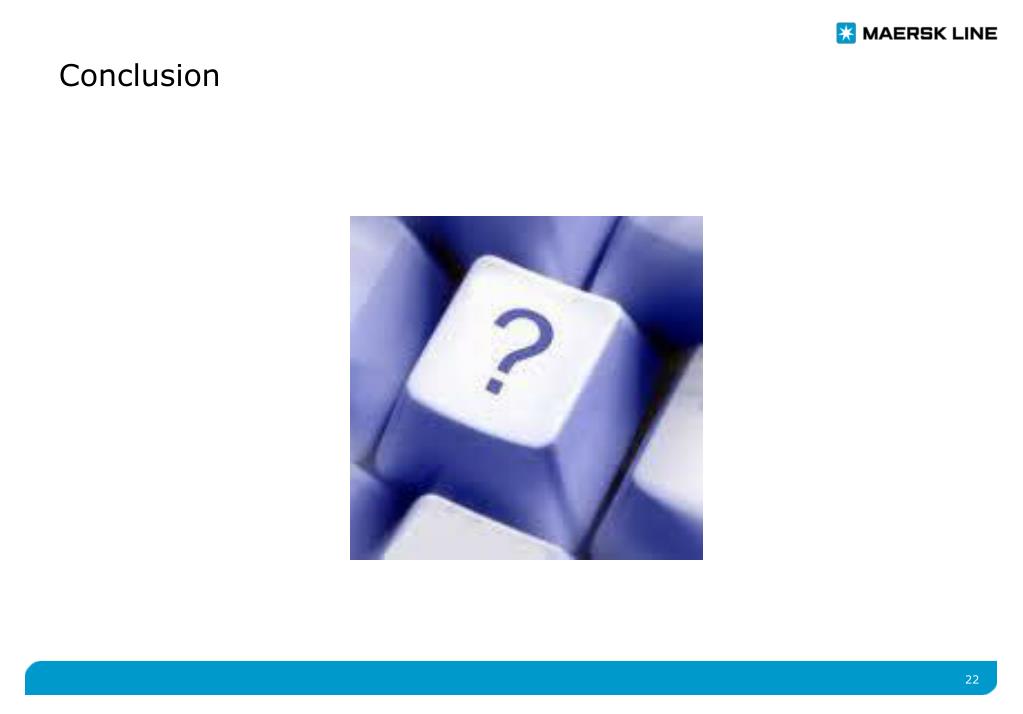 MAERSK LINE

Conclusion

?

22